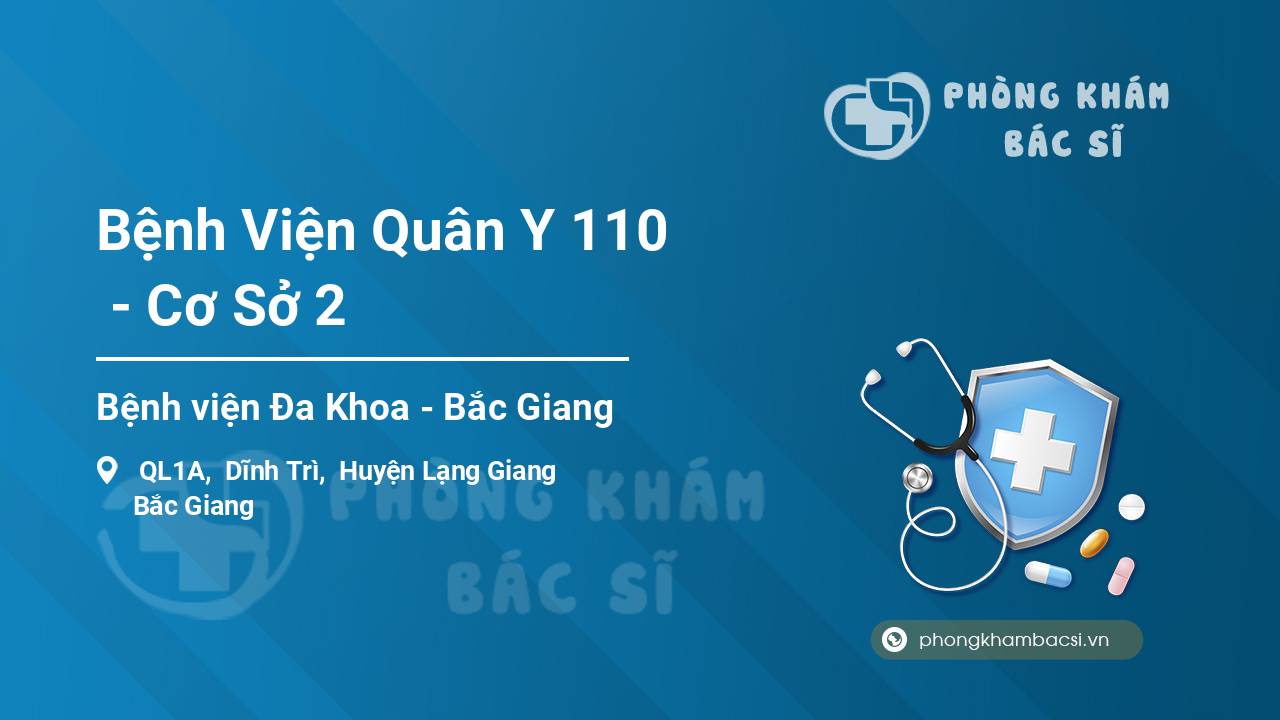 PHÒNG KHÁM
BÁC SĨ

Bệnh Viện Quân Y 110
- Cơ Sở 2

Bệnh viện Đa Khoa - Bắc Giang

QL1A, Dĩnh Trì, Huyện Lạng Giang
Bắc Giang

PHÒNG KHÁM
BÁC SĨ

phongkhambacsi.vn